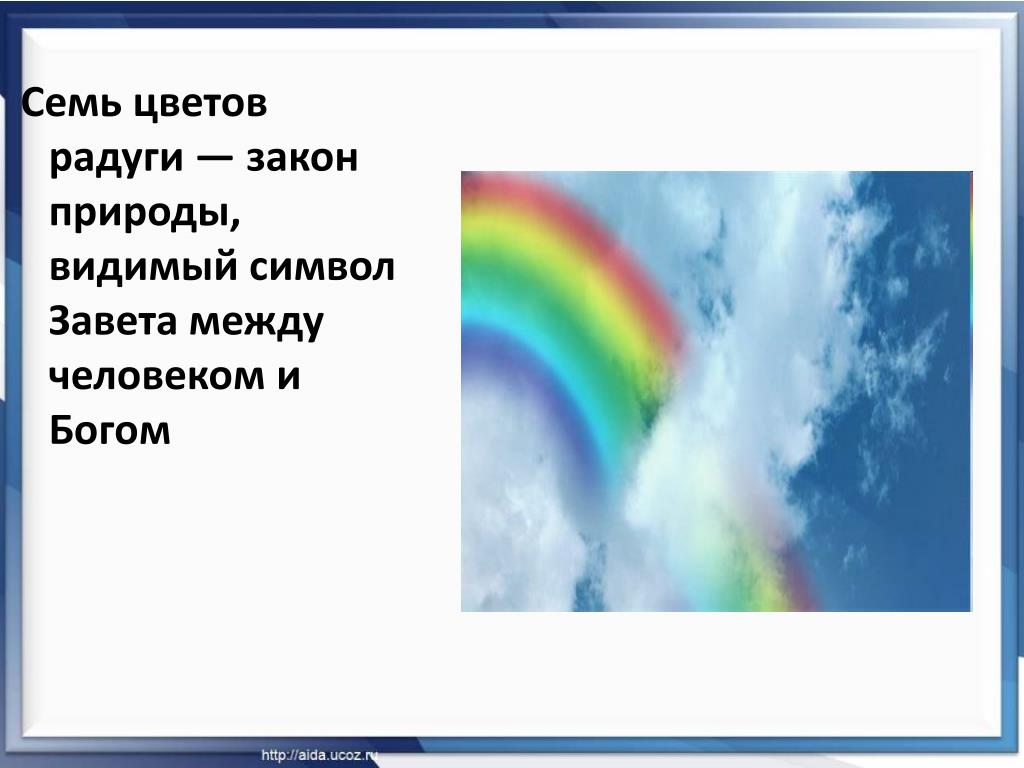 Семь цветов радуги — закон природы, видимый символ Завета между человеком и Богом

http://aida.ucoz.ru